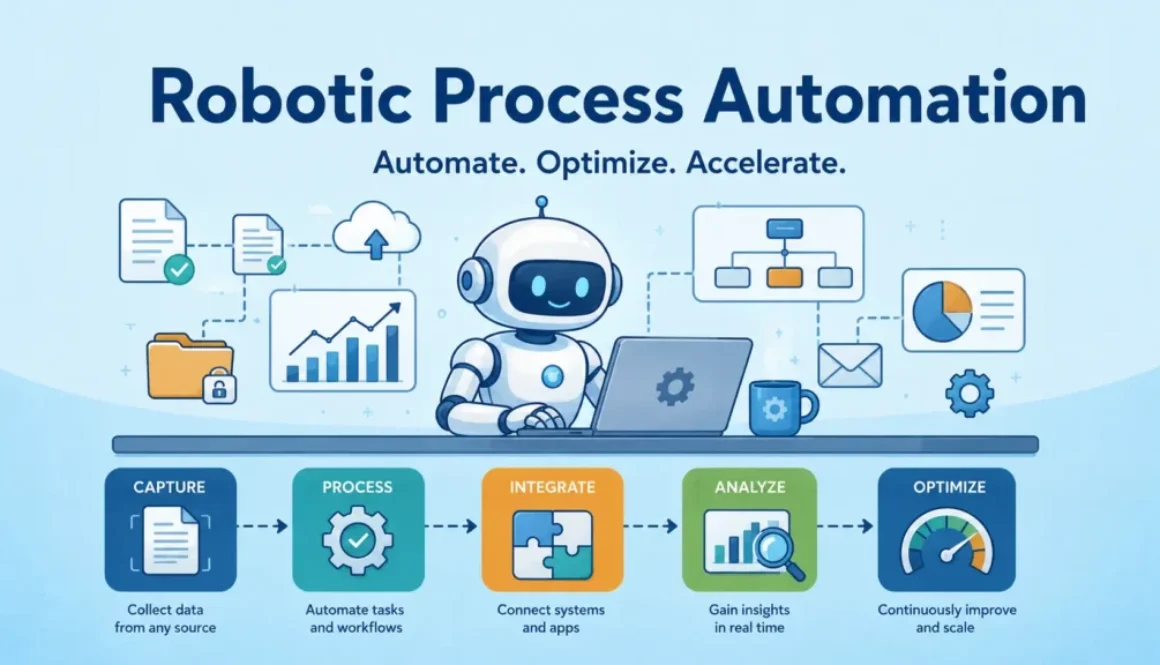 Robotic Process Automation

Automate. Optimize. Accelerate.

CAPTURE

Collect data from any source

PROCESS

Automate tasks and workflows

INTEGRATE

Connect systems and apps

ANALYZE

Gain insights in real time

OPTIMIZE

Continuously improve and scale